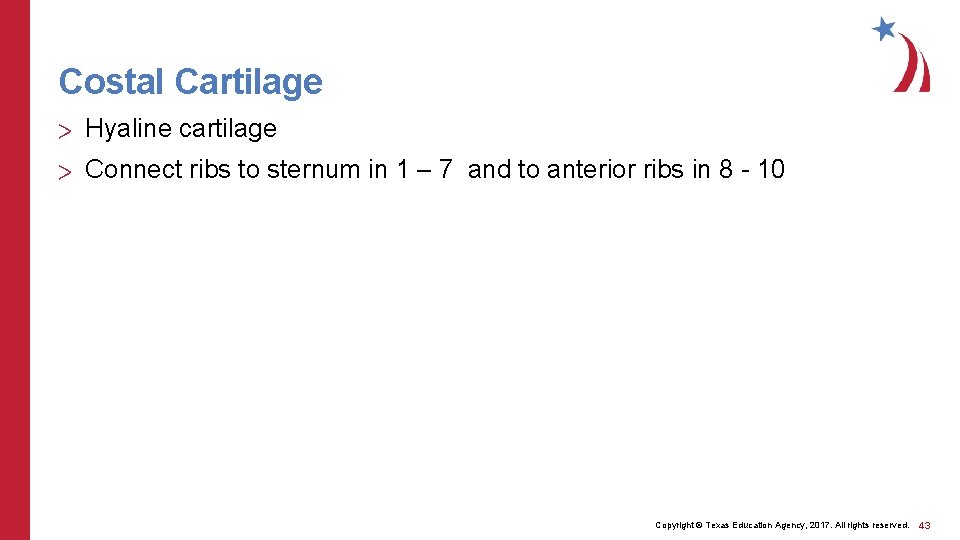 Costal Cartilage

> Hyaline cartilage

> Connect ribs to sternum in 1 – 7 and to anterior ribs in 8 - 10

Copyright © Texas Education Agency, 2017. All rights reserved. 43